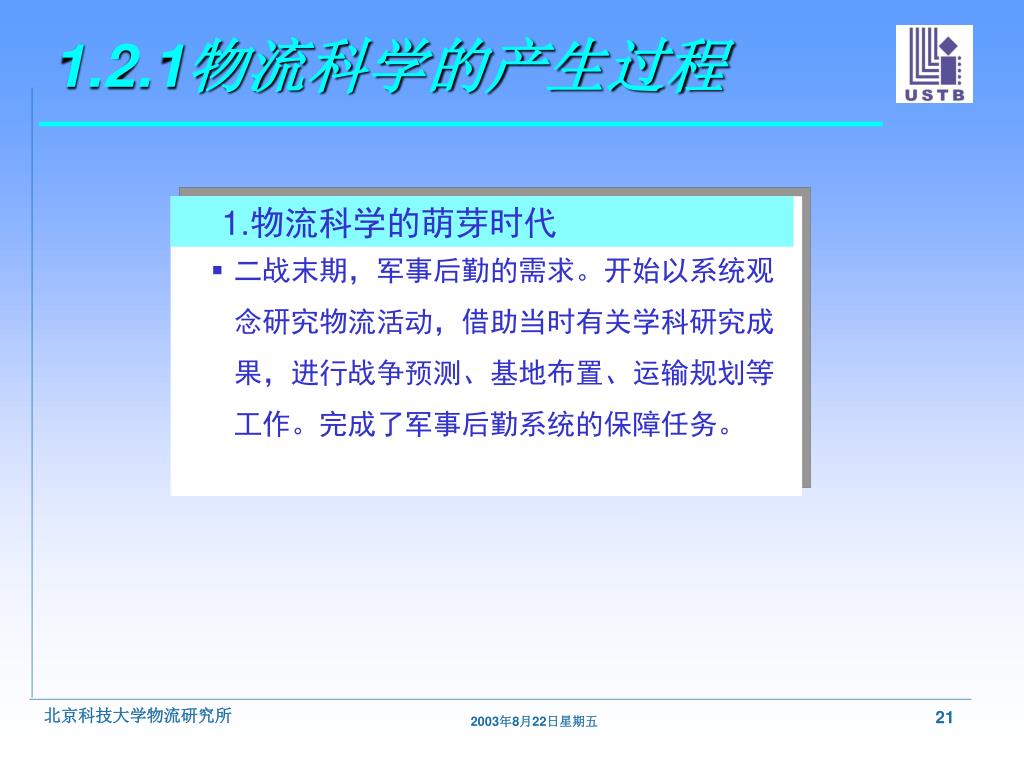 1.2.1物流科学的产生过程

USTB

1.物流科学的萌芽时代

▪ 二战末期，军事后勤的需求。开始以系统观念研究物流活动，借助当时有关学科研究成果，进行战争预测、基地布置、运输规划等工作。完成了军事后勤系统的保障任务。

北京科技大学物流研究所

2003年8月22日星期五

21